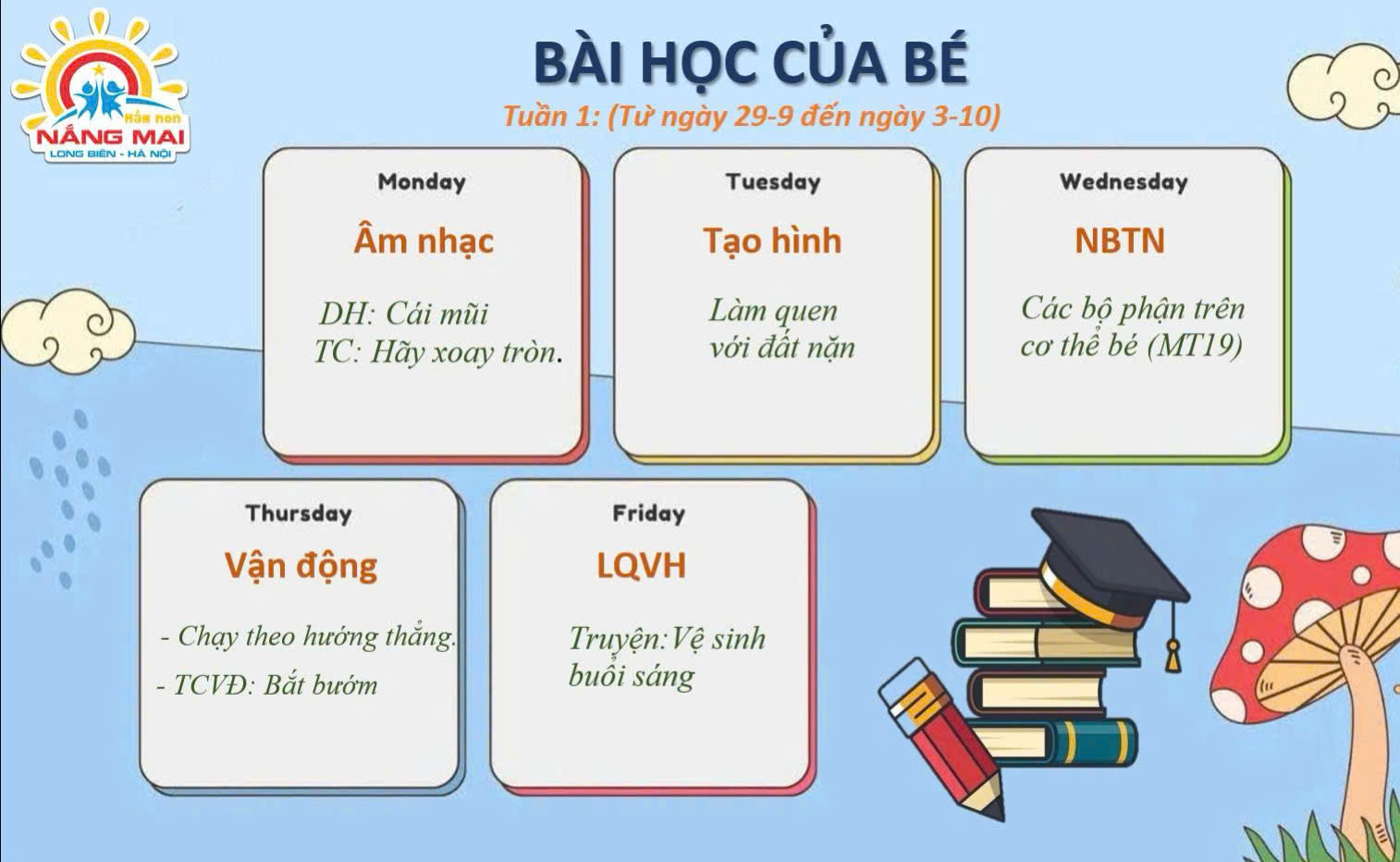 Mầm non
NẮNG MAI
LONG BIÊN - HÀ NỘI

BÀI HỌC CỦA BÉ
Tuần 1: (Từ ngày 29-9 đến ngày 3-10)

Monday
Âm nhạc
DH: Cái mũi
TC: Hãy xoay tròn.

Tuesday
Tạo hình
Làm quen với đất nặn

Wednesday
NBTN
Các bộ phận trên cơ thể bé (MT19)

Thursday
Vận động
- Chạy theo hướng thẳng.
- TCVĐ: Bắt bướm

Friday
LQVH
Truyện:Vệ sinh buổi sáng